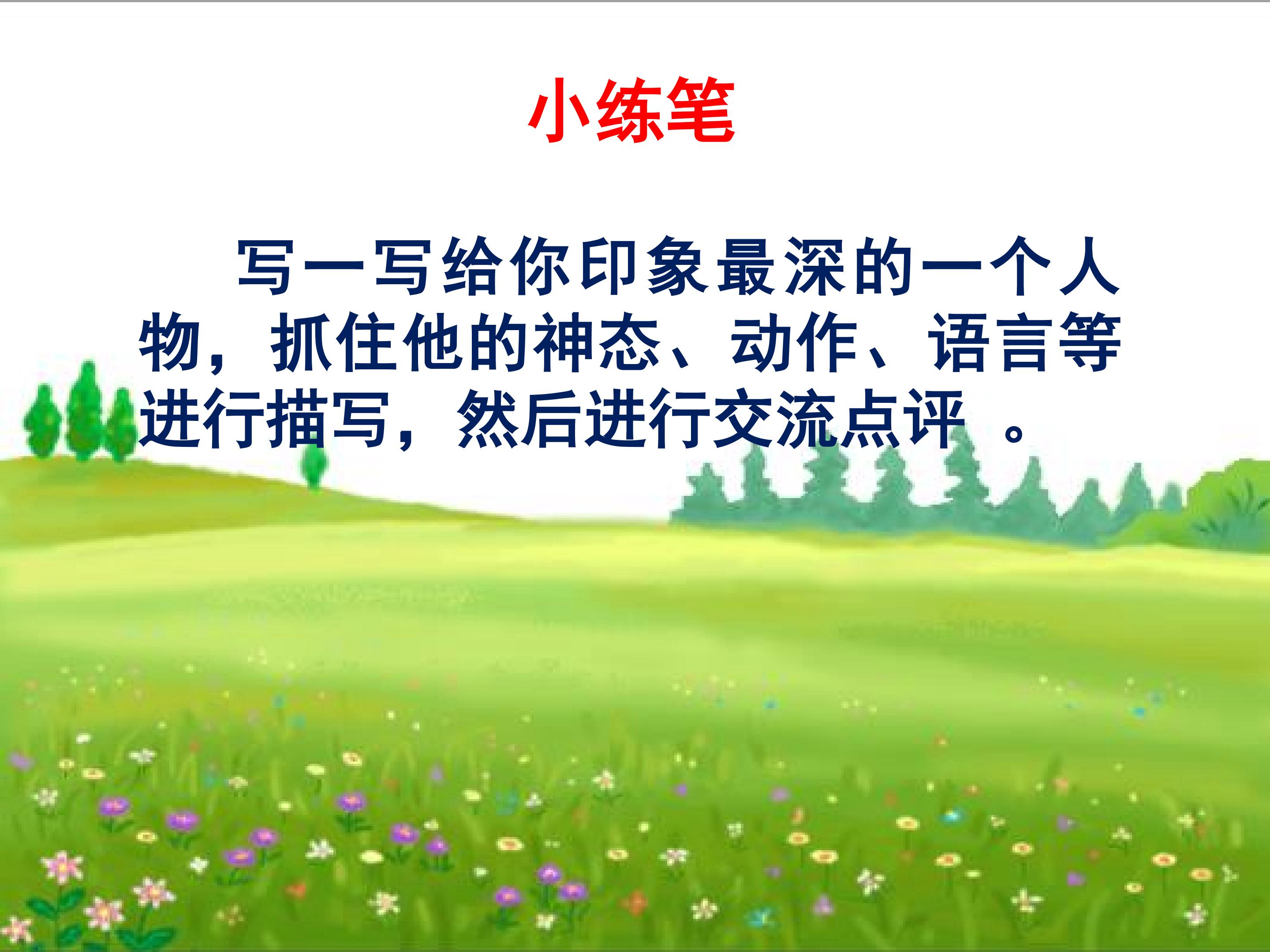 小练笔

写一写给你印象最深的一个人物，抓住他的神态、动作、语言等进行描写，然后进行交流点评 。